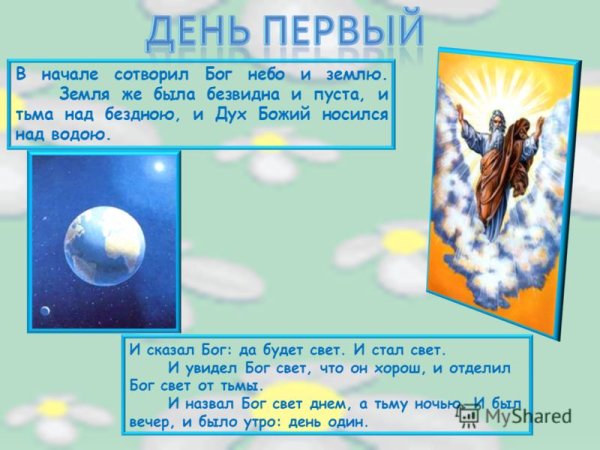 ДЕНЬ ПЕРВЫЙ

В начале сотворил Бог небо и землю.
Земля же была безвидна и пуста, и тьма над бездною, и Дух Божий носился над водою.

И сказал Бог: да будет свет. И стал свет.
И увидел Бог свет, что он хорош, и отделил Бог свет от тьмы.
И назвал Бог свет днем, а тьму ночью. И был вечер, и было утро: день один.

MyShared